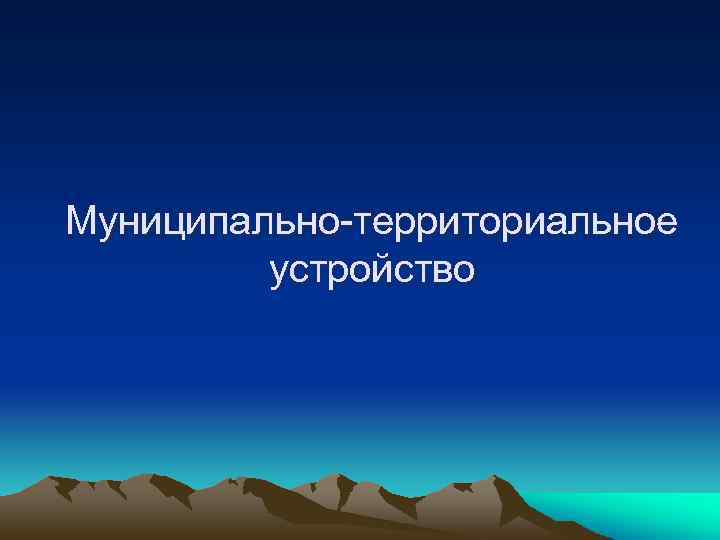 Муниципально-территориальное устройство